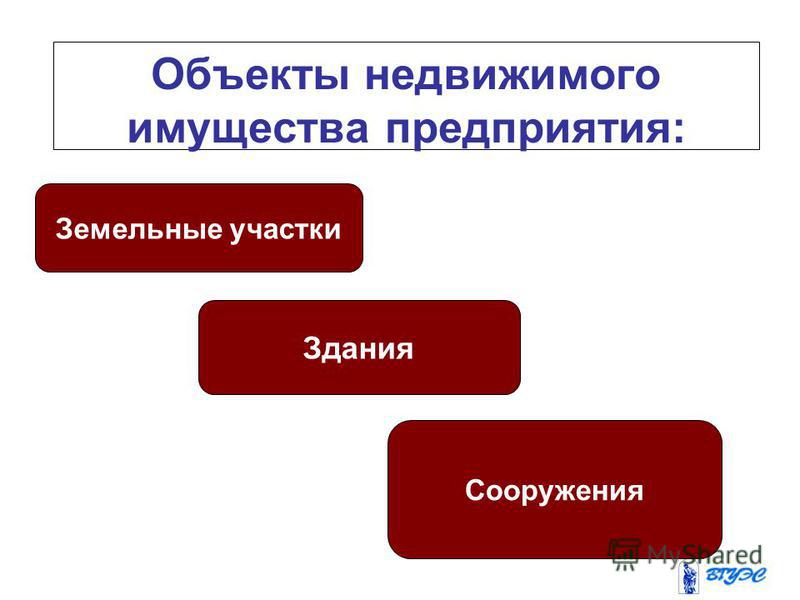 Объекты недвижимого имущества предприятия:

Земельные участки

Здания

Сооружения

MyShared

ВГУЭС